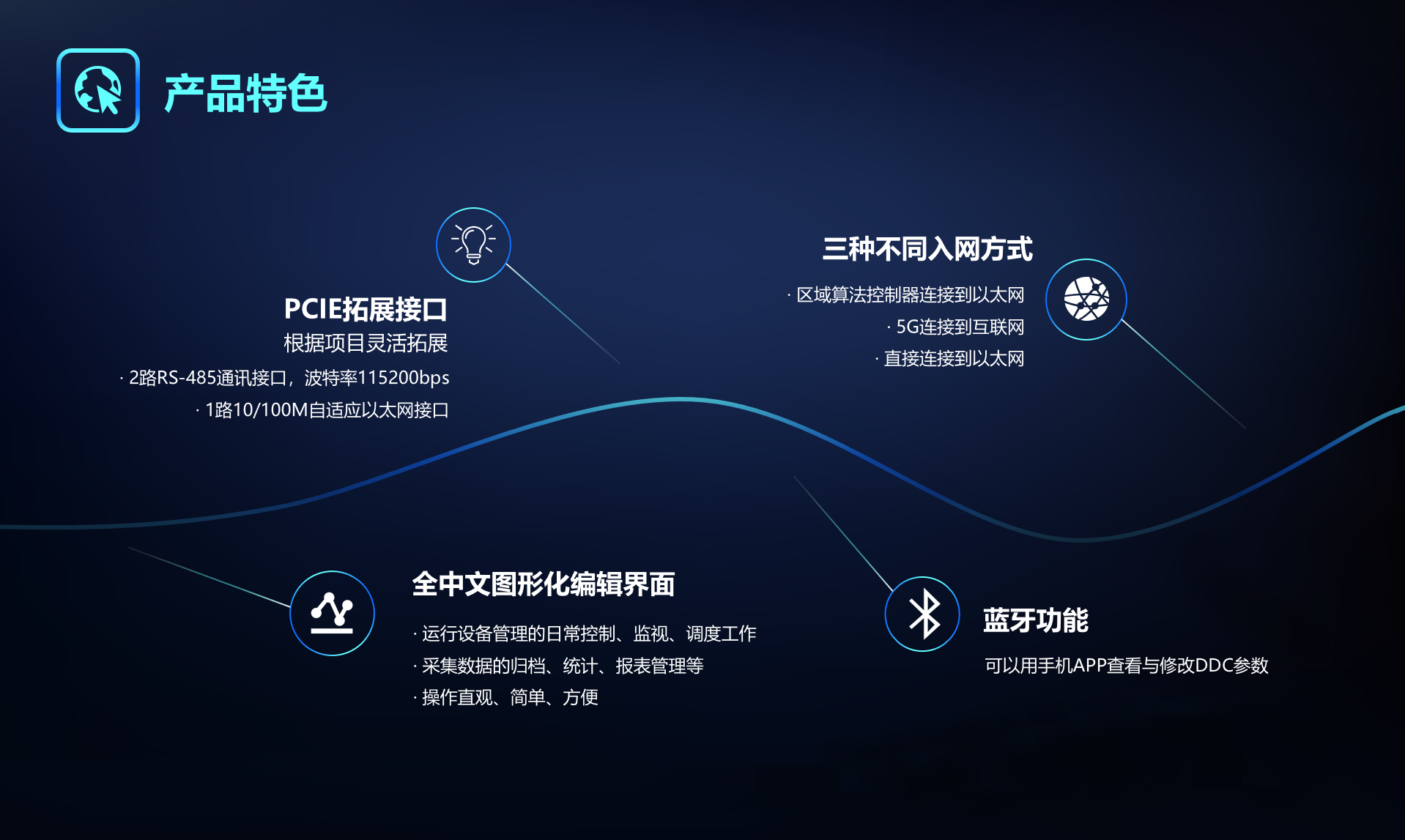 产品特色

PCIE拓展接口
根据项目灵活拓展
· 2路RS-485通讯接口，波特率115200bps
· 1路10/100M自适应以太网接口

三种不同入网方式
· 区域算法控制器连接到以太网
· 5G连接到互联网
· 直接连接到以太网

全中文图形化编辑界面
· 运行设备管理的日常控制、监视、调度工作
· 采集数据的归档、统计、报表管理等
· 操作直观、简单、方便

蓝牙功能
可以用手机APP查看与修改DDC参数